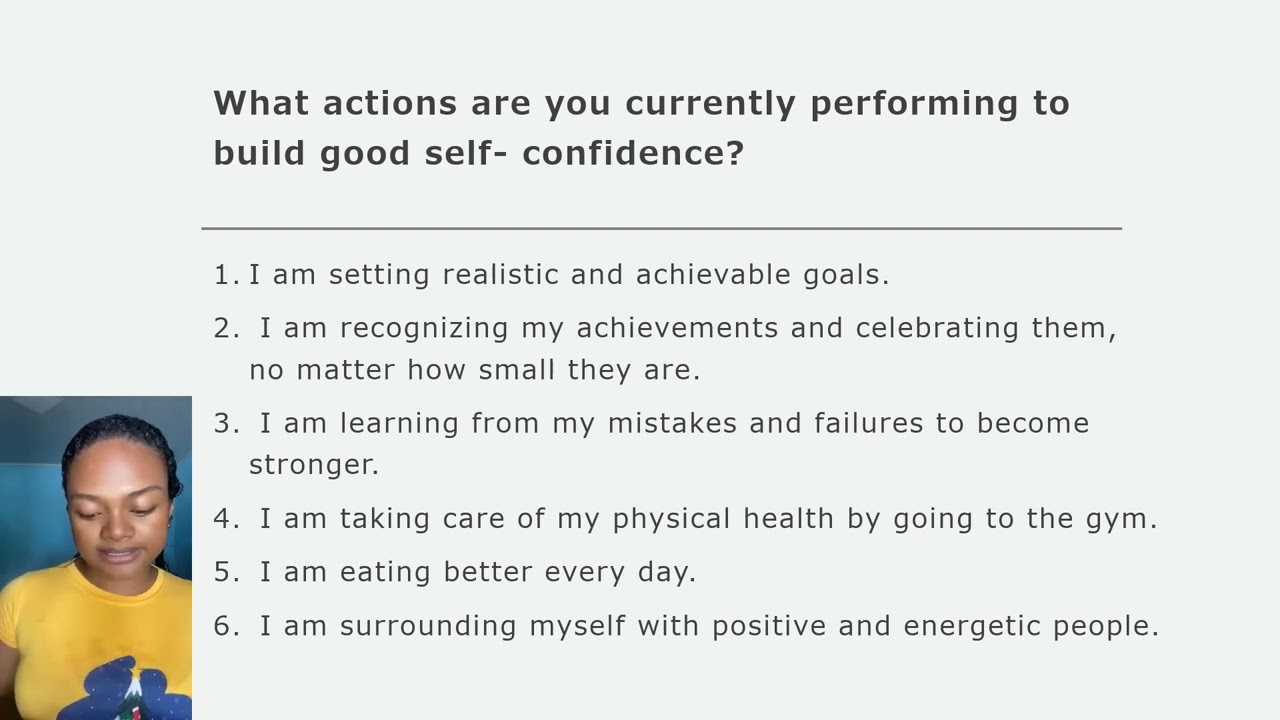 What actions are you currently performing to build good self- confidence?

1. I am setting realistic and achievable goals.
2. I am recognizing my achievements and celebrating them, no matter how small they are.
3. I am learning from my mistakes and failures to become stronger.
4. I am taking care of my physical health by going to the gym.
5. I am eating better every day.
6. I am surrounding myself with positive and energetic people.